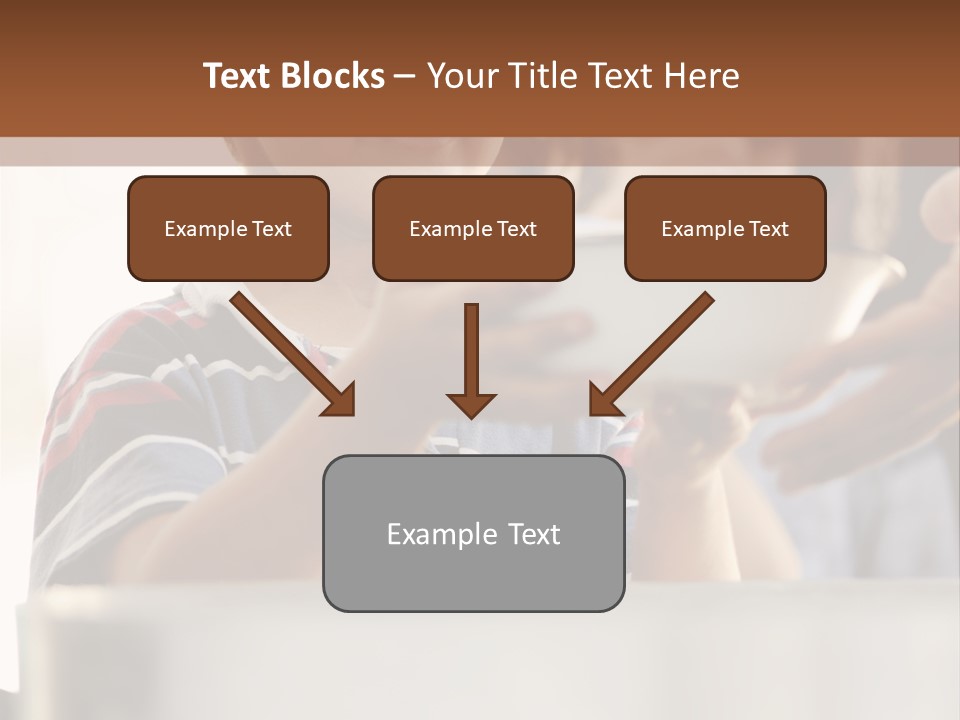 Text Blocks – Your Title Text Here

Example Text

Example Text

Example Text

Example Text